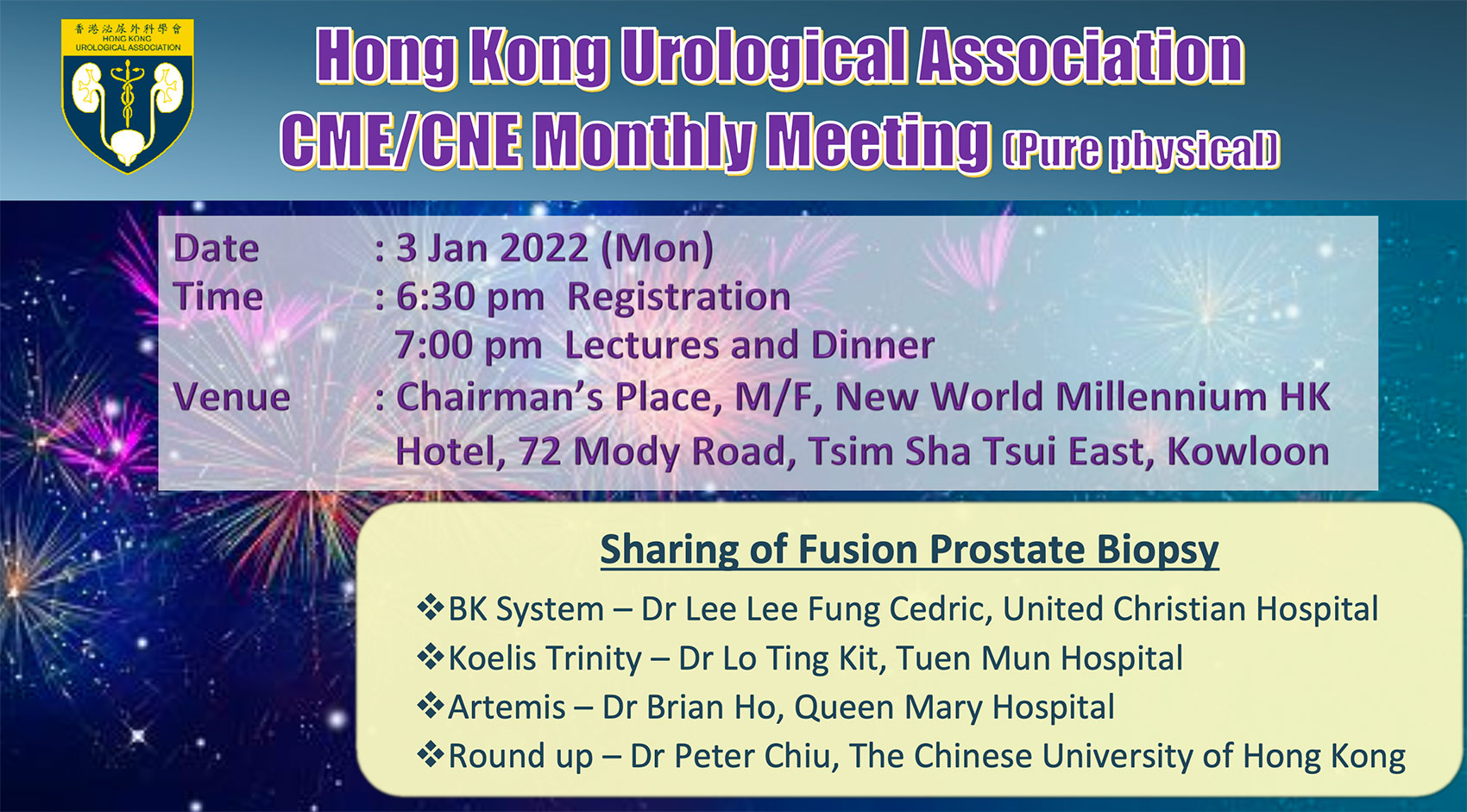 香港泌尿外科學會
HONG KONG
UROLOGICAL ASSOCIATION

Hong Kong Urological Association
CME/CNE Monthly Meeting (Pure physical)

Date : 3 Jan 2022 (Mon)
Time : 6:30 pm Registration
7:00 pm Lectures and Dinner
Venue : Chairman's Place, M/F, New World Millennium HK Hotel, 72 Mody Road, Tsim Sha Tsui East, Kowloon

Sharing of Fusion Prostate Biopsy

❖BK System – Dr Lee Lee Fung Cedric, United Christian Hospital
❖Koelis Trinity – Dr Lo Ting Kit, Tuen Mun Hospital
❖Artemis – Dr Brian Ho, Queen Mary Hospital
❖Round up – Dr Peter Chiu, The Chinese University of Hong Kong